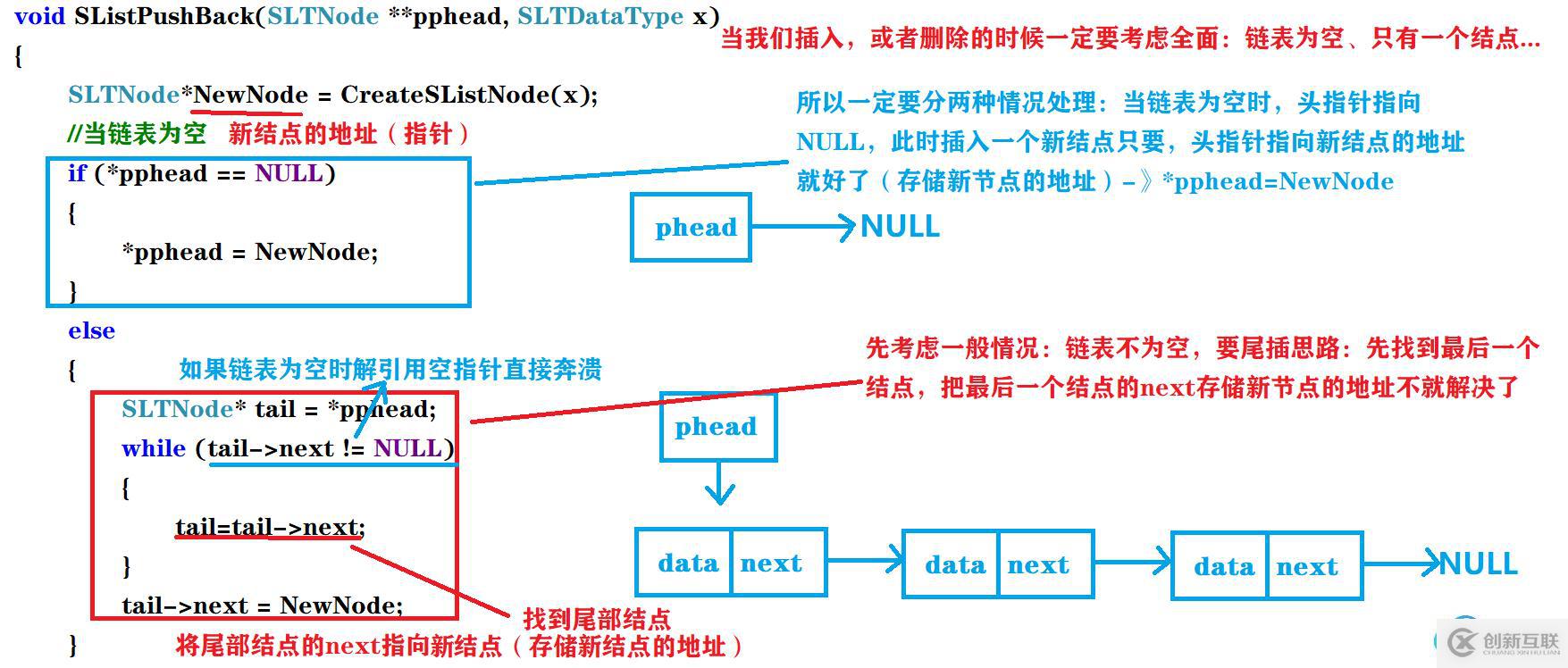 void SListPushBack(SLTNode **pphead, SLTDataType x)
{
SLTNode*NewNode = CreateSListNode(x);
//当链表为空 新结点的地址（指针）
if (*pphead == NULL)
{
*pphead = NewNode;
}
else
{
如果链表为空时解引用空指针直接奔溃
SLTNode* tail = *pphead;
while (tail->next != NULL)
{
tail=tail->next;
}
tail->next = NewNode;
}
找到尾部结点
将尾部结点的next指向新结点（存储新结点的地址）

当我们插入，或者删除的时候一定要考虑全面：链表为空、只有一个结点...

所以一定要分两种情况处理：当链表为空时，头指针指向NULL，此时插入一个新结点只要，头指针指向新结点的地址就好了（存储新节点的地址）-》*pphead=NewNode

phead NULL

先考虑一般情况：链表不为空，要尾插思路：先找到最后一个结点，把最后一个结点的next存储新节点的地址不就解决了

phead

data next data next data next NULL

创新互联